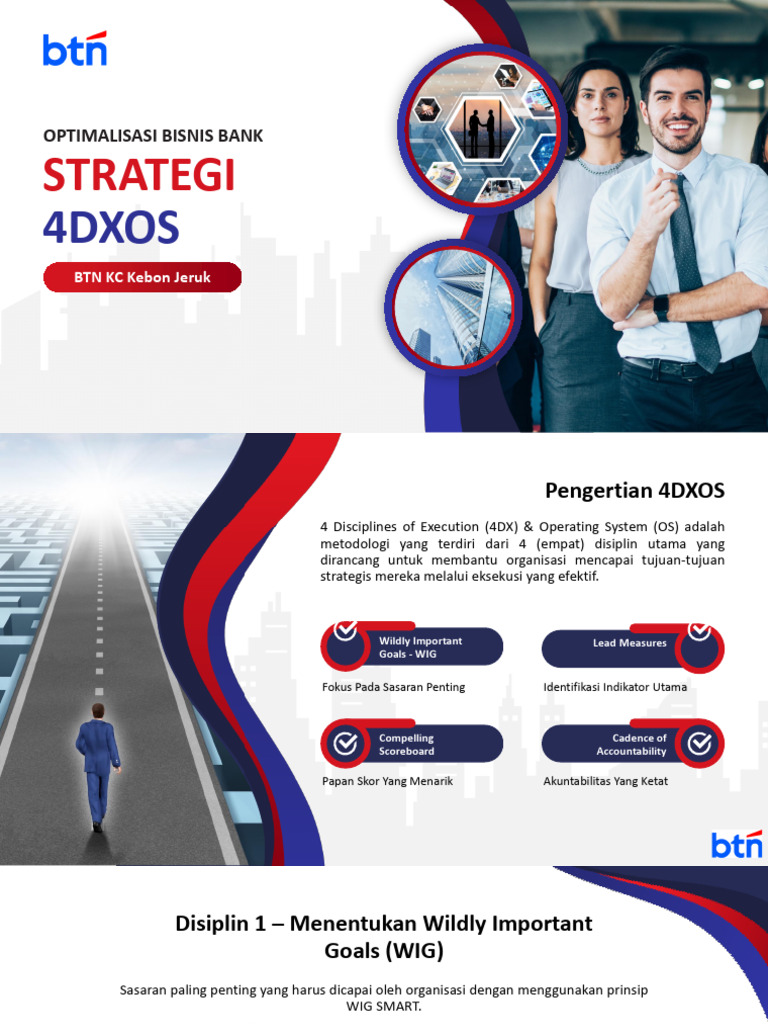 btn

OPTIMALISASI BISNIS BANK

STRATEGI 4DXOS

BTN KC Kebon Jeruk

Pengertian 4DXOS

4 Disciplines of Execution (4DX) & Operating System (OS) adalah metodologi yang terdiri dari 4 (empat) disiplin utama yang dirancang untuk membantu organisasi mencapai tujuan-tujuan strategis mereka melalui eksekusi yang efektif.

Wildly Important Goals - WIG

Fokus Pada Sasaran Penting

Lead Measures

Identifikasi Indikator Utama

Compelling Scoreboard

Papan Skor Yang Menarik

Cadence of Accountability

Akuntabilitas Yang Ketat

btn

Disiplin 1 – Menentukan Wildly Important Goals (WIG)

Sasaran paling penting yang harus dicapai oleh organisasi dengan menggunakan prinsip WIG SMART.